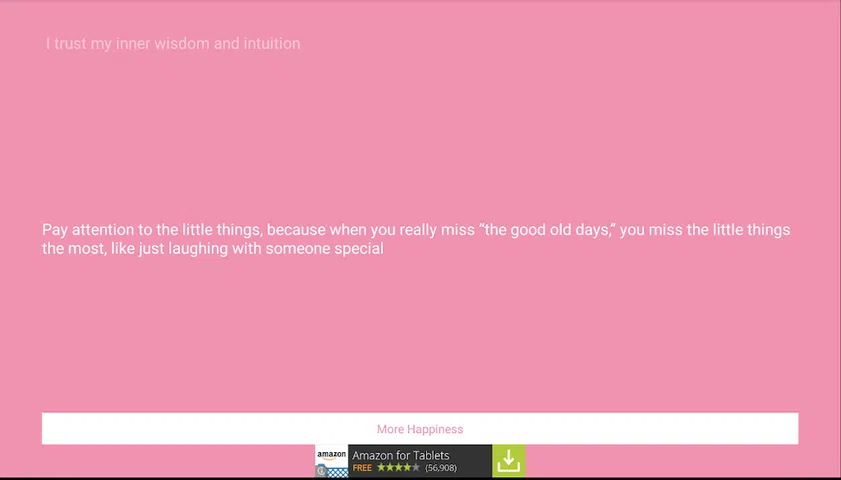 I trust my inner wisdom and intuition

Pay attention to the little things, because when you really miss “the good old days,” you miss the little things the most, like just laughing with someone special

More Happiness

amazon

Amazon for Tablets

FREE ★★★★★ (56,908)